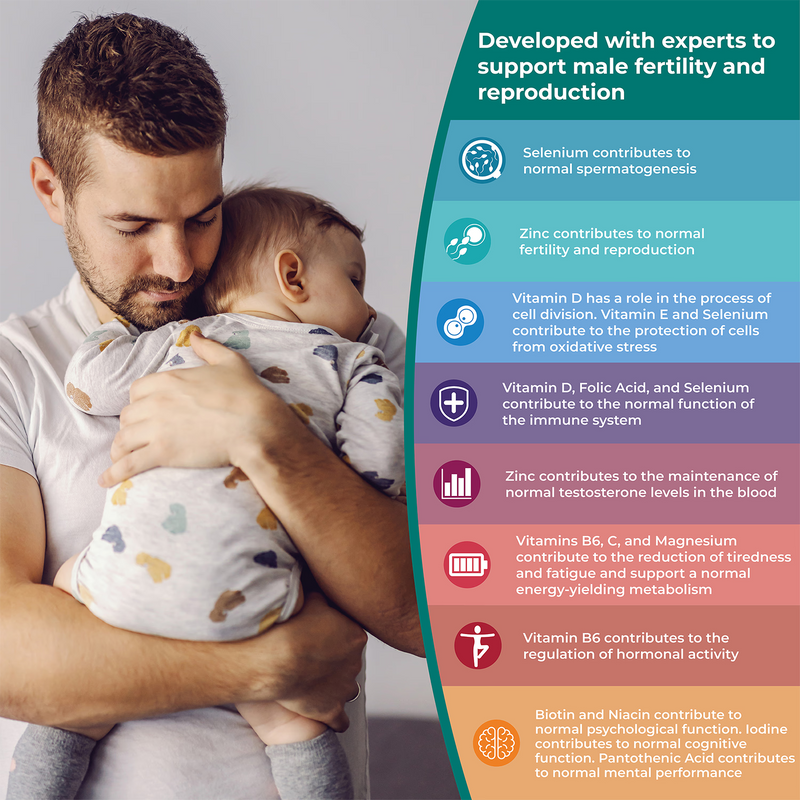 Developed with experts to support male fertility and reproduction

Selenium contributes to normal spermatogenesis

Zinc contributes to normal fertility and reproduction

Vitamin D has a role in the process of cell division. Vitamin E and Selenium contribute to the protection of cells from oxidative stress

Vitamin D, Folic Acid, and Selenium contribute to the normal function of the immune system

Zinc contributes to the maintenance of normal testosterone levels in the blood

Vitamins B6, C, and Magnesium contribute to the reduction of tiredness and fatigue and support a normal energy-yielding metabolism

Vitamin B6 contributes to the regulation of hormonal activity

Biotin and Niacin contribute to normal psychological function. Iodine contributes to normal cognitive function. Pantothenic Acid contributes to normal mental performance